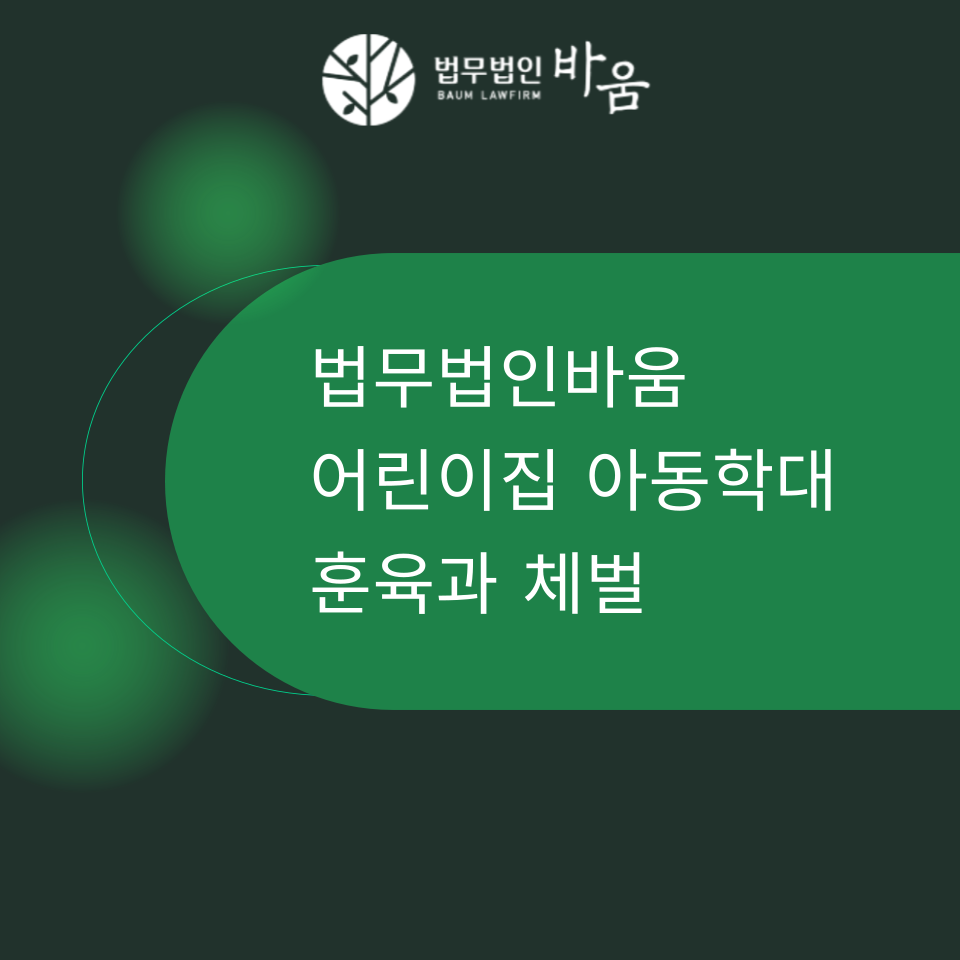 법무법인 바움
BAUM LAWFIRM

법무법인바움
어린이집 아동학대
훈육과 체벌